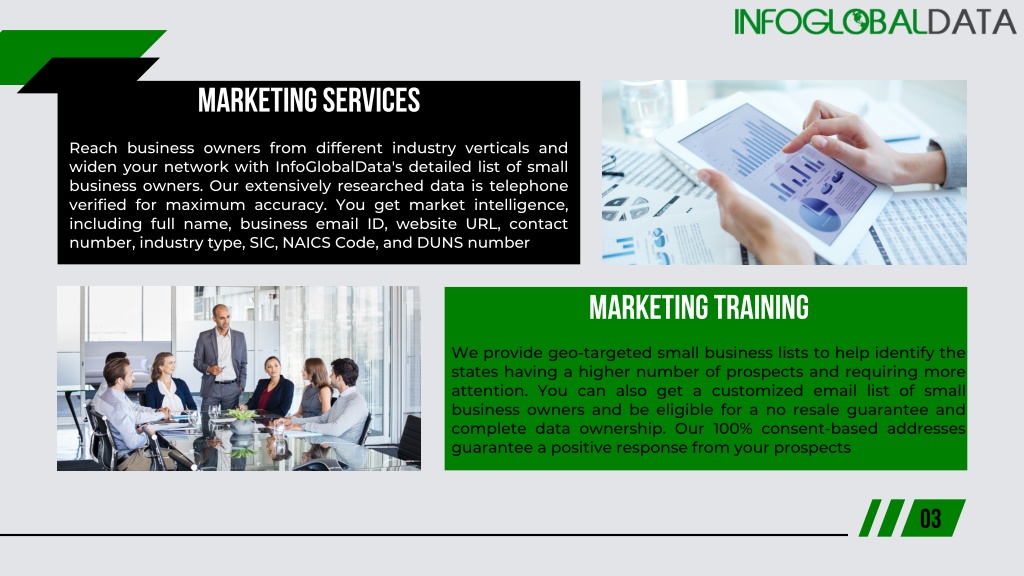 INFOGLOBALDATA

MARKETING SERVICES

Reach business owners from different industry verticals and widen your network with InfoGlobalData's detailed list of small business owners. Our extensively researched data is telephone verified for maximum accuracy. You get market intelligence, including full name, business email ID, website URL, contact number, industry type, SIC, NAICS Code, and DUNS number

MARKETING TRAINING

We provide geo-targeted small business lists to help identify the states having a higher number of prospects and requiring more attention. You can also get a customized email list of small business owners and be eligible for a no resale guarantee and complete data ownership. Our 100% consent-based addresses guarantee a positive response from your prospects

03